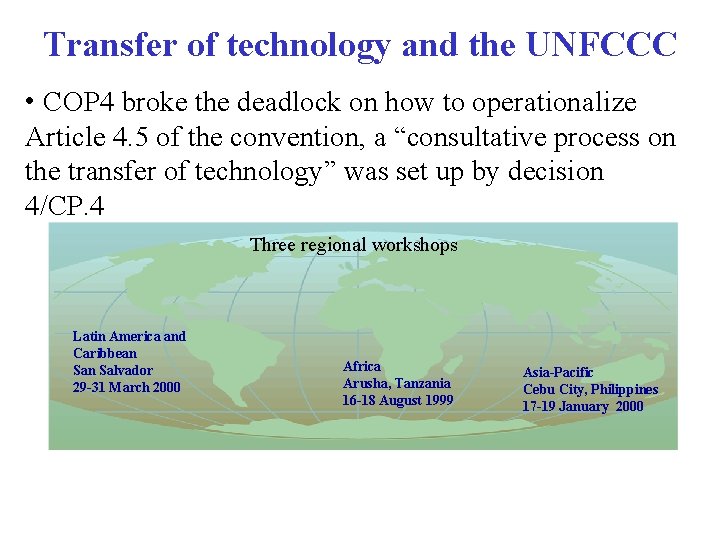 Transfer of technology and the UNFCCC

• COP4 broke the deadlock on how to operationalize Article 4.5 of the convention, a “consultative process on the transfer of technology” was set up by decision 4/CP.4

Three regional workshops

Latin America and Caribbean
San Salvador
29-31 March 2000

Africa
Arusha, Tanzania
16-18 August 1999

Asia-Pacific
Cebu City, Philippines
17-19 January 2000